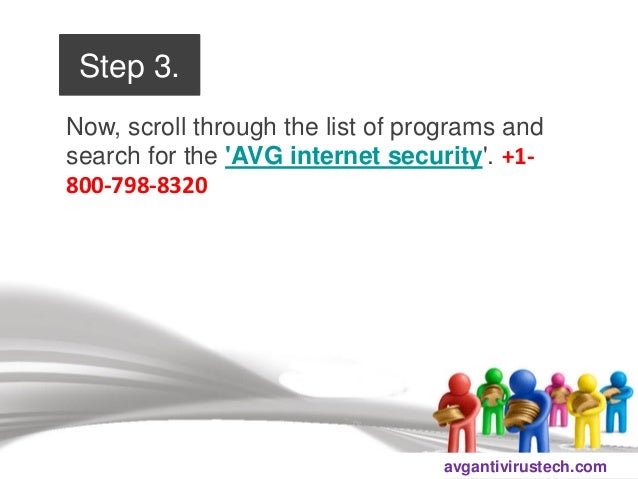 Step 3.

Now, scroll through the list of programs and search for the 'AVG internet security'. +1-800-798-8320

avgantivirustech.com